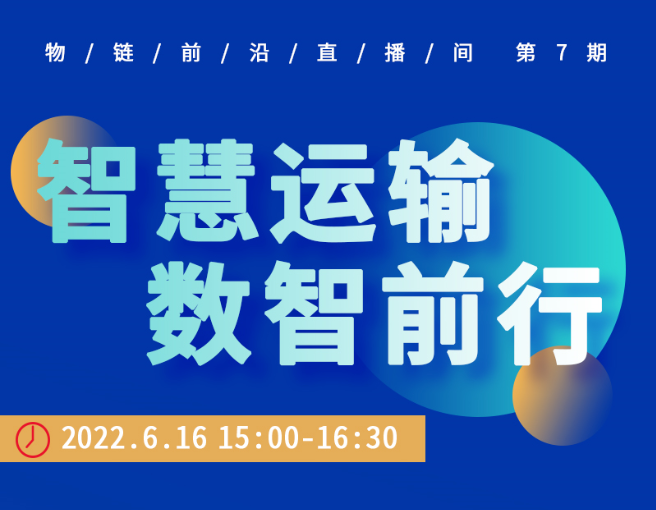 物/链/前/沿/直/播/间 第7期

智慧运输
数智前行

2022.6.16 15:00-16:30